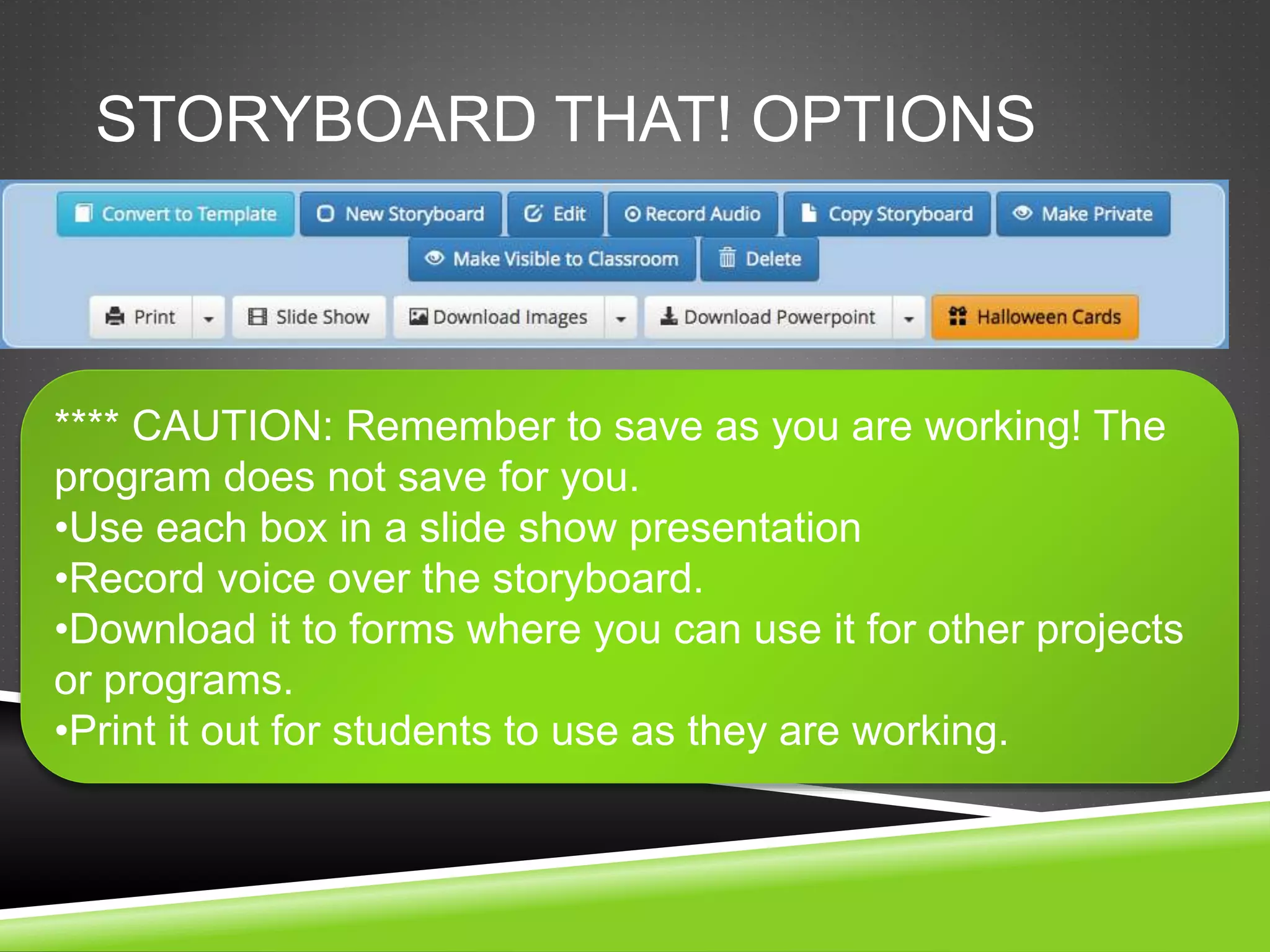 STORYBOARD THAT! OPTIONS

Convert to Template New Storyboard Edit Record Audio Copy Storyboard Make Private
Make Visible to Classroom Delete
Print Slide Show Download Images Download Powerpoint Halloween Cards

**** CAUTION: Remember to save as you are working! The program does not save for you.
•Use each box in a slide show presentation
•Record voice over the storyboard.
•Download it to forms where you can use it for other projects or programs.
•Print it out for students to use as they are working.